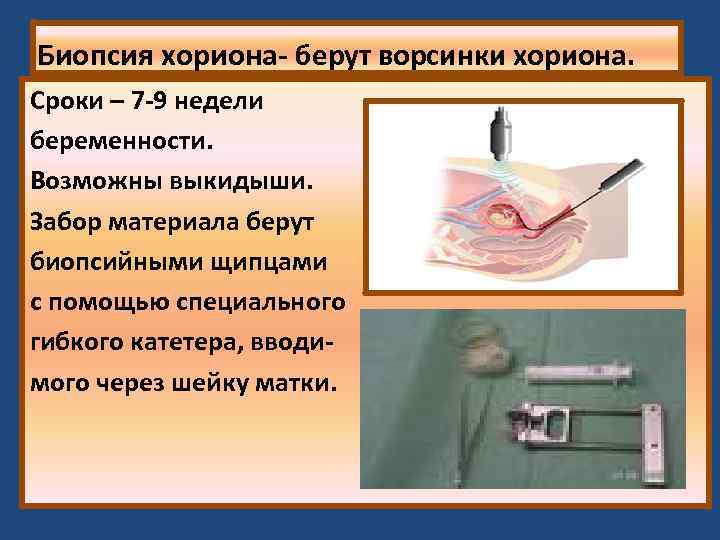 Биопсия хориона- берут ворсинки хориона.

Сроки – 7-9 недели беременности.

Возможны выкидыши.

Забор материала берут биопсийными щипцами с помощью специального гибкого катетера, вводимого через шейку матки.